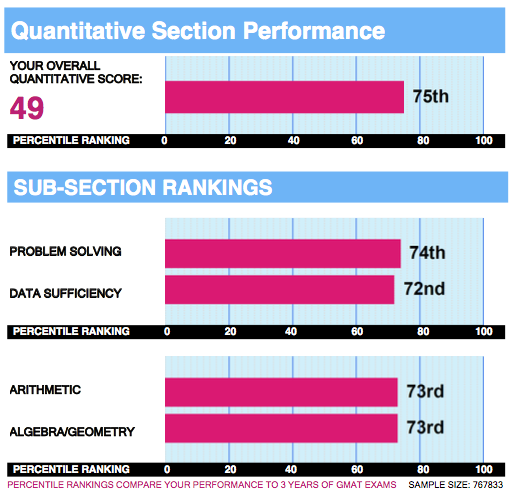 Quantitative Section Performance

YOUR OVERALL QUANTITATIVE SCORE:
49

75th

PERCENTILE RANKING 0 20 40 60 80 100

SUB-SECTION RANKINGS

PROBLEM SOLVING 74th
DATA SUFFICIENCY 72nd

PERCENTILE RANKING 0 20 40 60 80 100

ARITHMETIC 73rd
ALGEBRA/GEOMETRY 73rd

PERCENTILE RANKING 0 20 40 60 80 100

PERCENTILE RANKINGS COMPARE YOUR PERFORMANCE TO 3 YEARS OF GMAT EXAMS SAMPLE SIZE: 767833